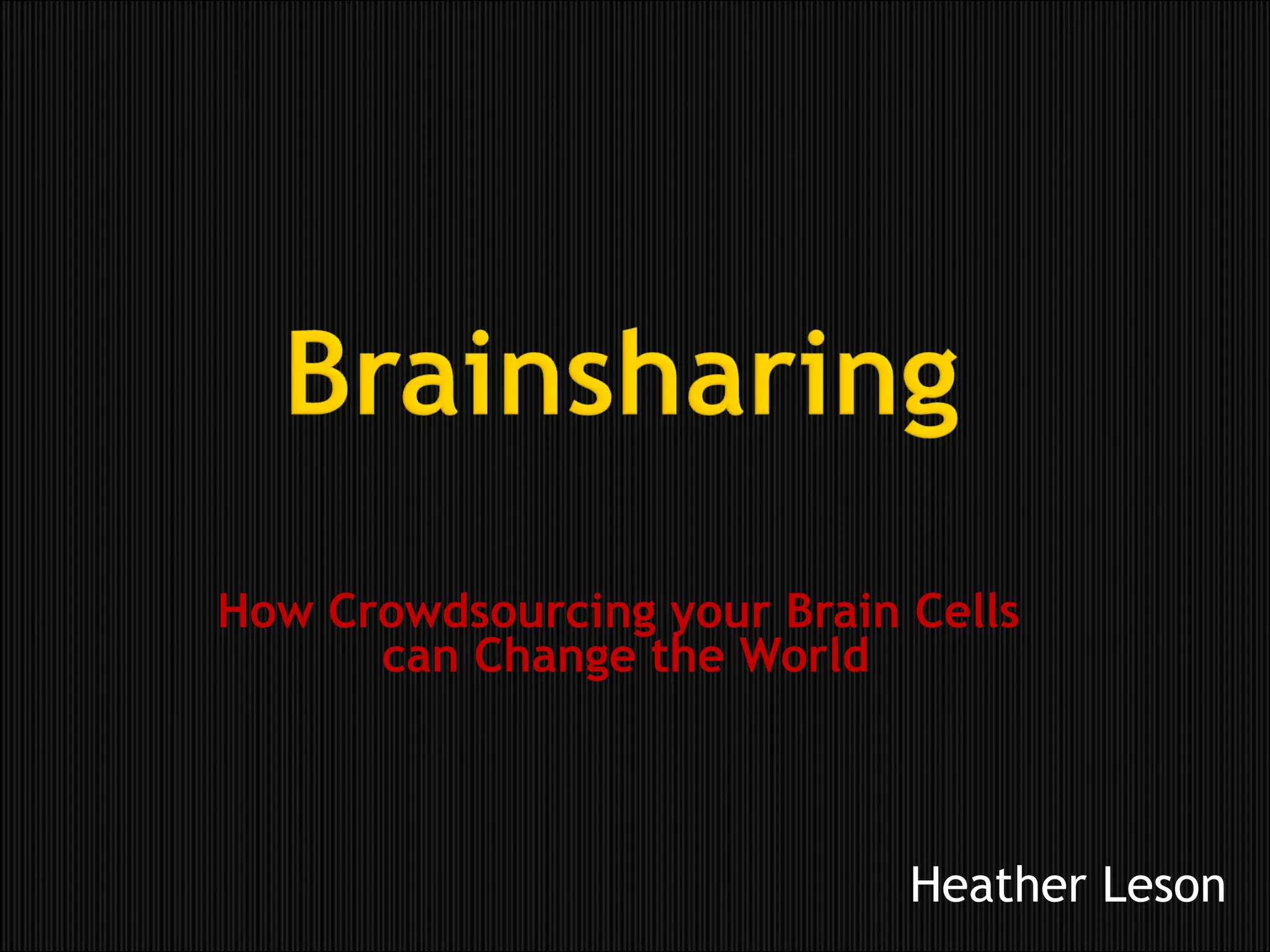 Brainsharing

How Crowdsourcing your Brain Cells can Change the World

Heather Leson